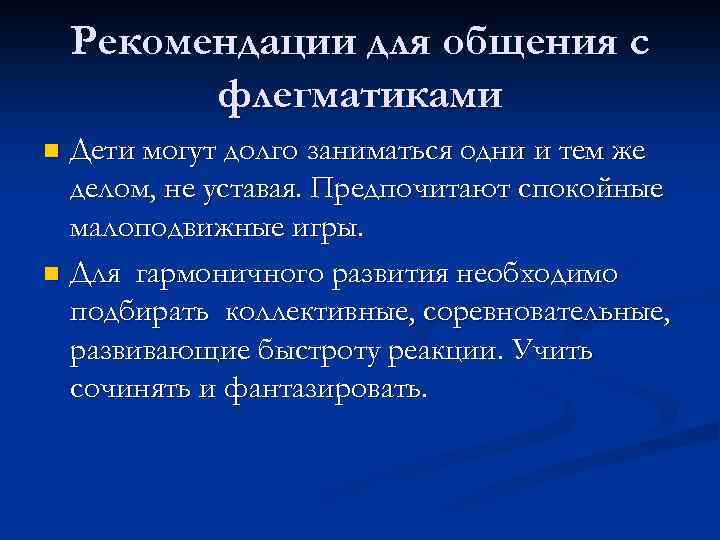 Рекомендации для общения с флегматиками

Дети могут долго заниматься одни и тем же делом, не уставая. Предпочитают спокойные малоподвижные игры.

Для гармоничного развития необходимо подбирать коллективные, соревновательные, развивающие быстроту реакции. Учить сочинять и фантазировать.